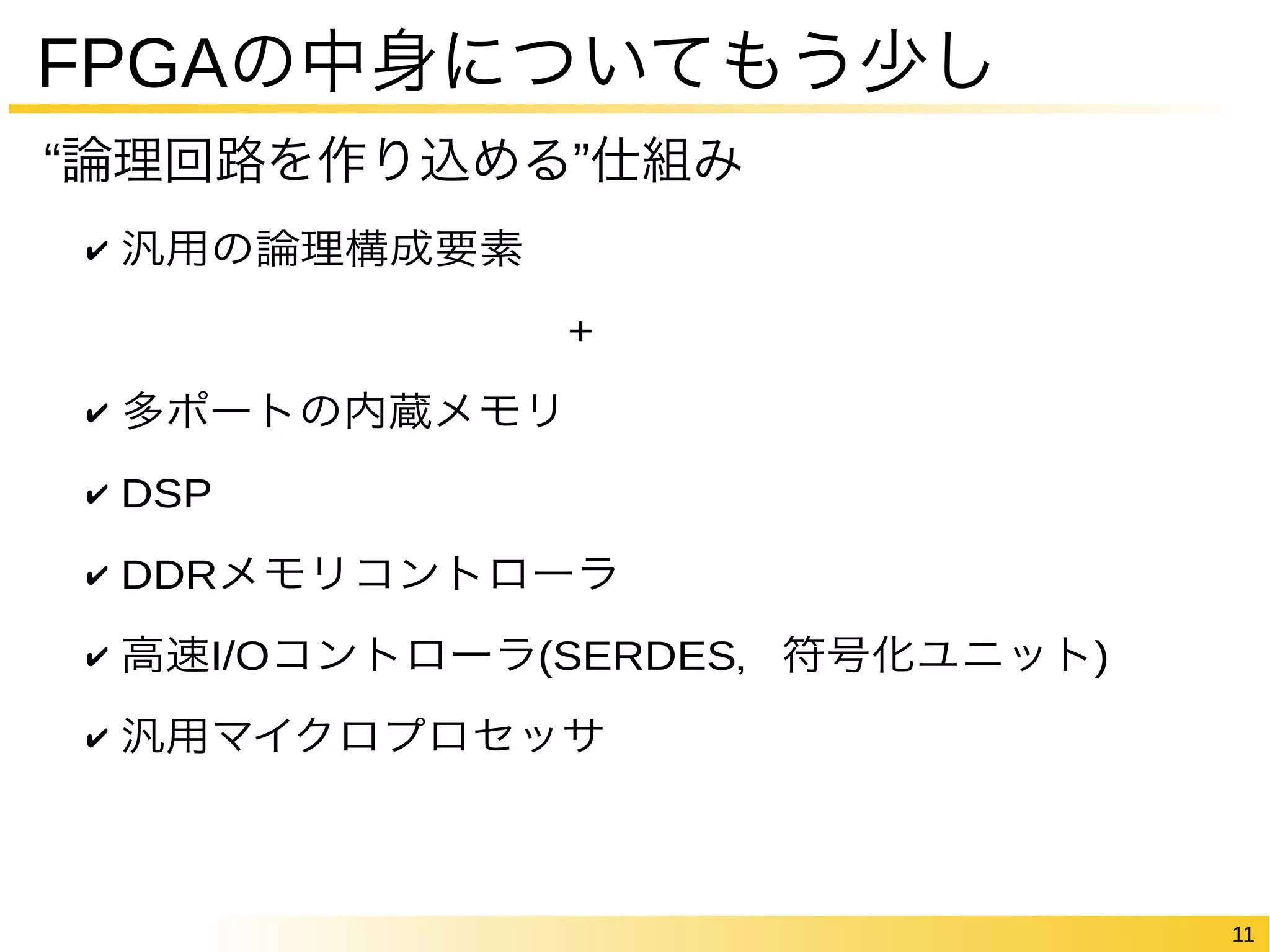 FPGAの中身についてもう少し

“論理回路を作り込める”仕組み

✔ 汎用の論理構成要素

+

✔ 多ポートの内蔵メモリ

✔ DSP

✔ DDRメモリコントローラ

✔ 高速I/Oコントローラ(SERDES, 符号化ユニット)

✔ 汎用マイクロプロセッサ

11